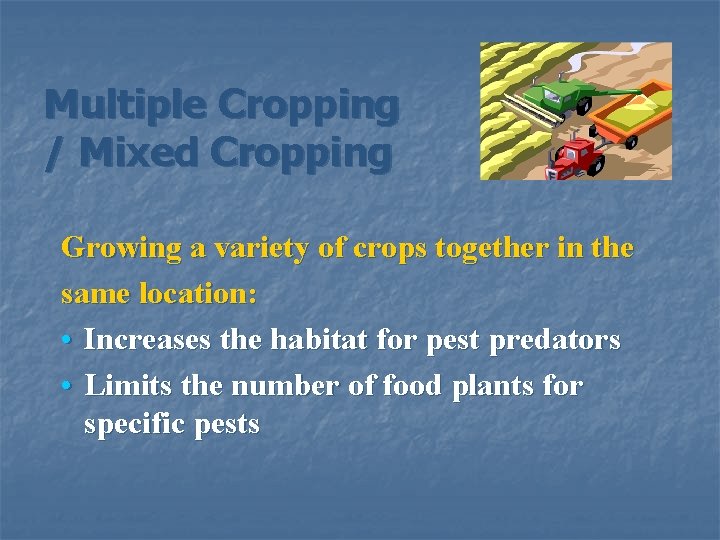 Multiple Cropping / Mixed Cropping

Growing a variety of crops together in the same location:

• Increases the habitat for pest predators
• Limits the number of food plants for specific pests